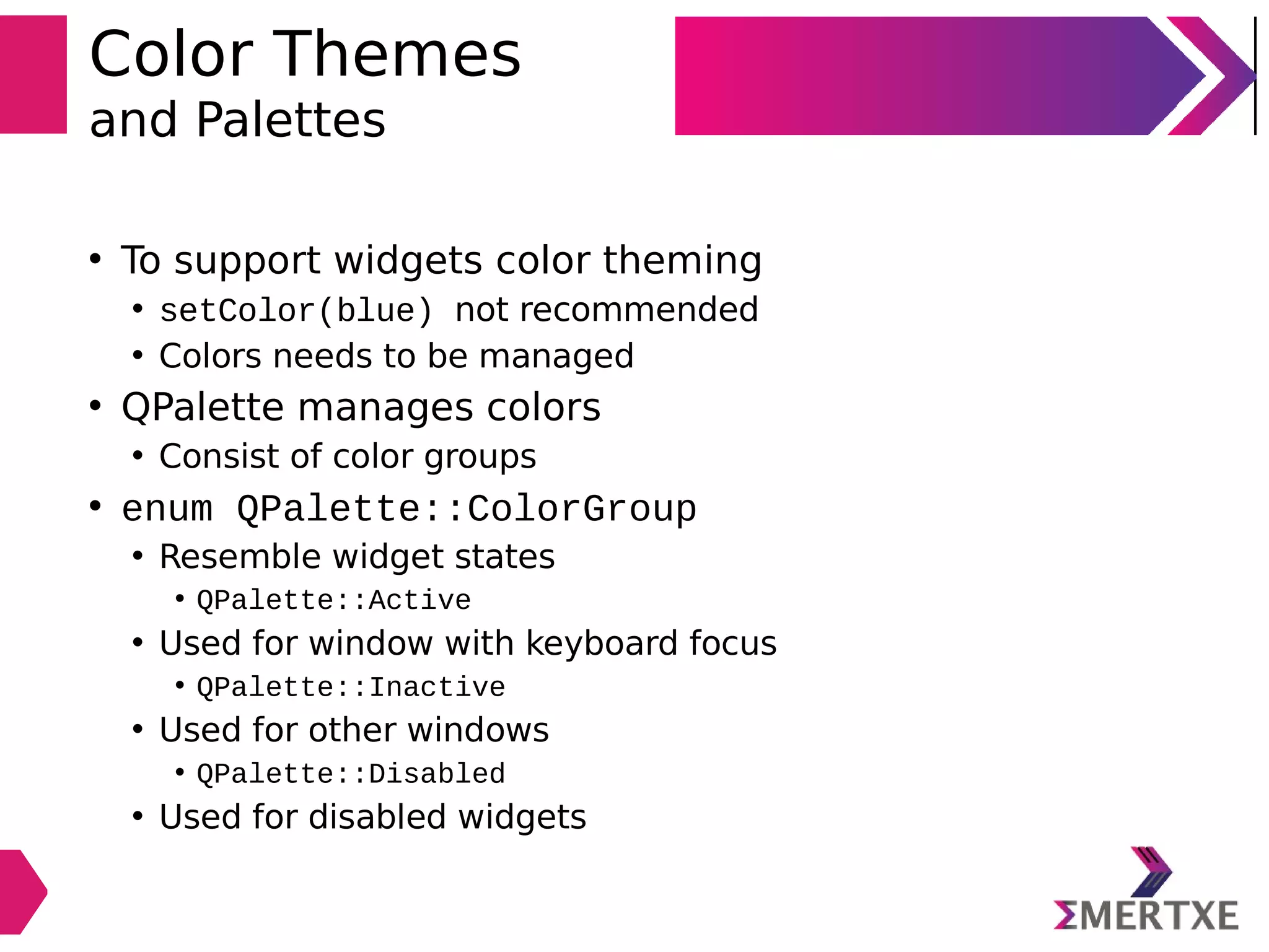 Color Themes
and Palettes

• To support widgets color theming
  • setColor(blue) not recommended
  • Colors needs to be managed
• QPalette manages colors
  • Consist of color groups
• enum QPalette::ColorGroup
  • Resemble widget states
    • QPalette::Active
  • Used for window with keyboard focus
    • QPalette::Inactive
  • Used for other windows
    • QPalette::Disabled
  • Used for disabled widgets

ΣMERTXE